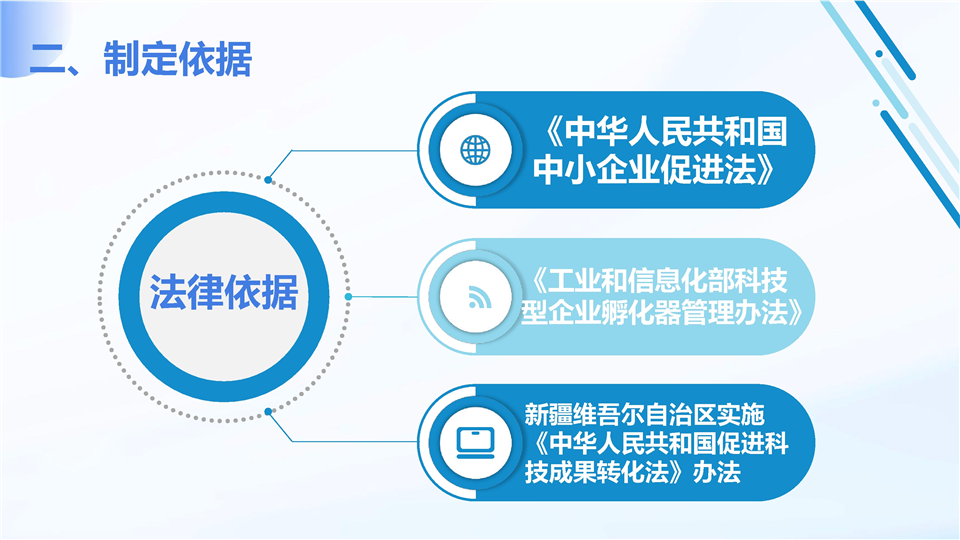 二、制定依据

法律依据

《中华人民共和国中小企业促进法》

《工业和信息化部科技型企业孵化器管理办法》

新疆维吾尔自治区实施《中华人民共和国促进科技成果转化法》办法